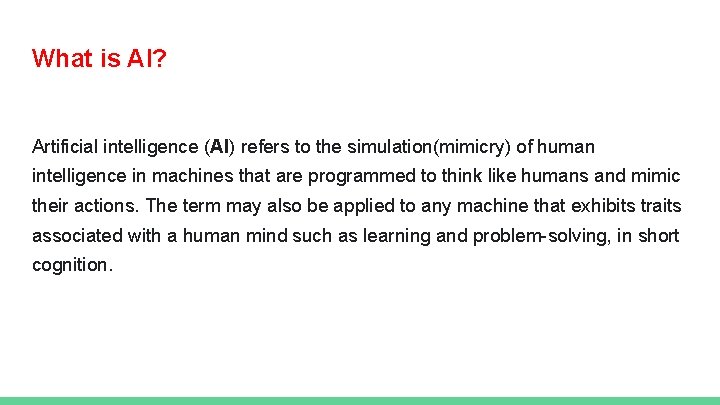 What is AI?

Artificial intelligence (AI) refers to the simulation(mimicry) of human intelligence in machines that are programmed to think like humans and mimic their actions. The term may also be applied to any machine that exhibits traits associated with a human mind such as learning and problem-solving, in short cognition.